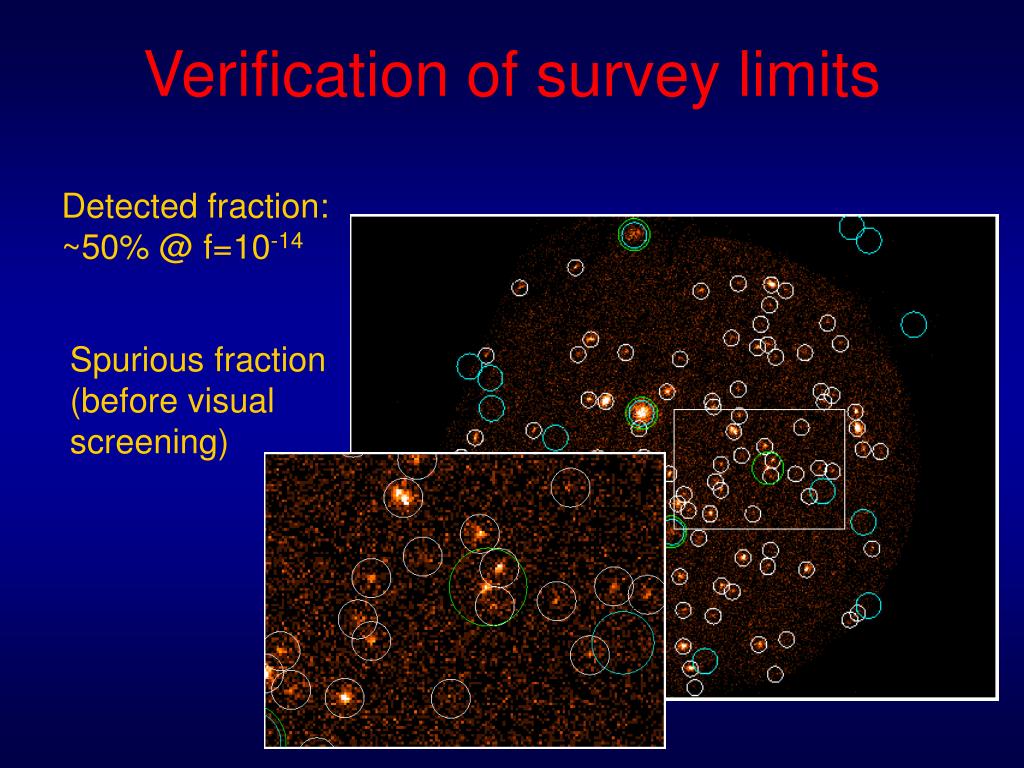 Verification of survey limits

Detected fraction: ~50% @ f=$10^{-14}$

Spurious fraction (before visual screening)